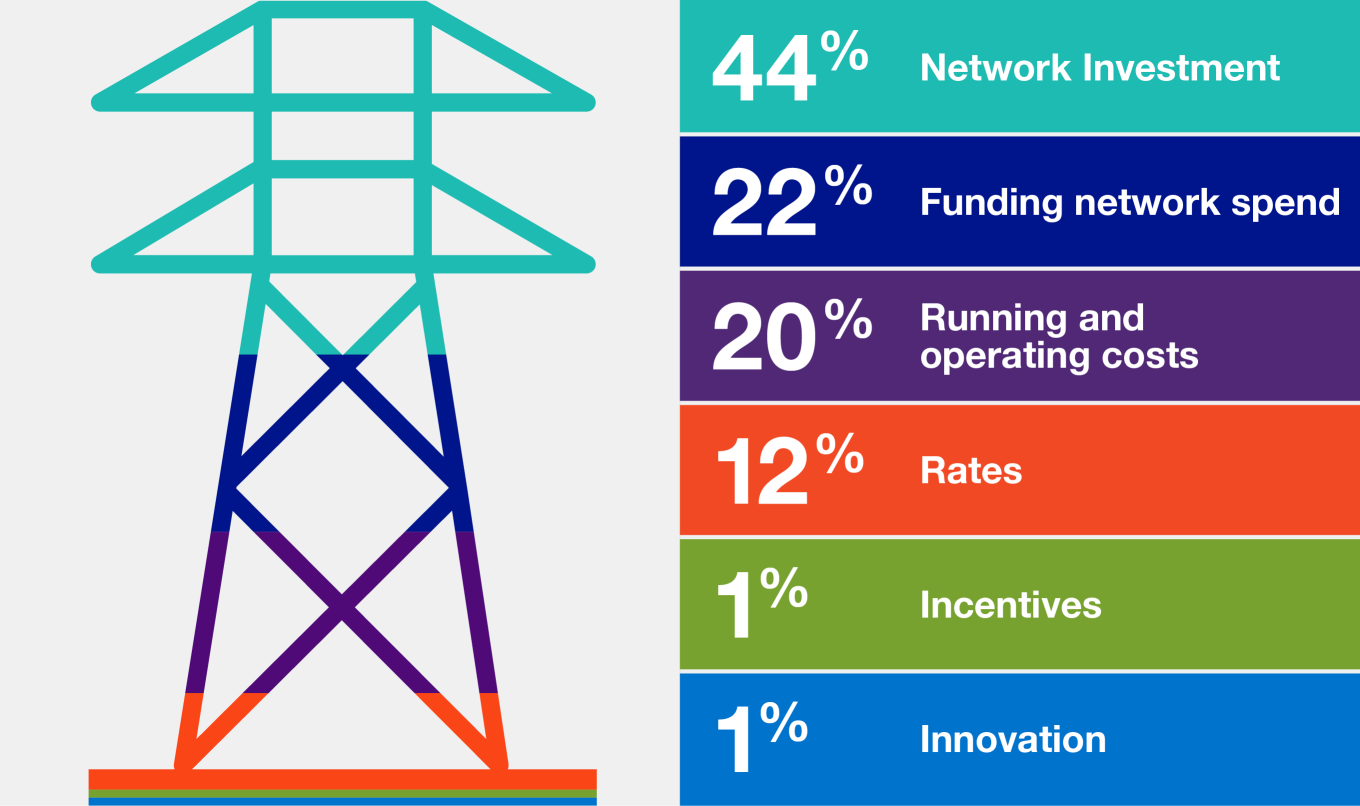 44% Network Investment

22% Funding network spend

20% Running and operating costs

12% Rates

1% Incentives

1% Innovation